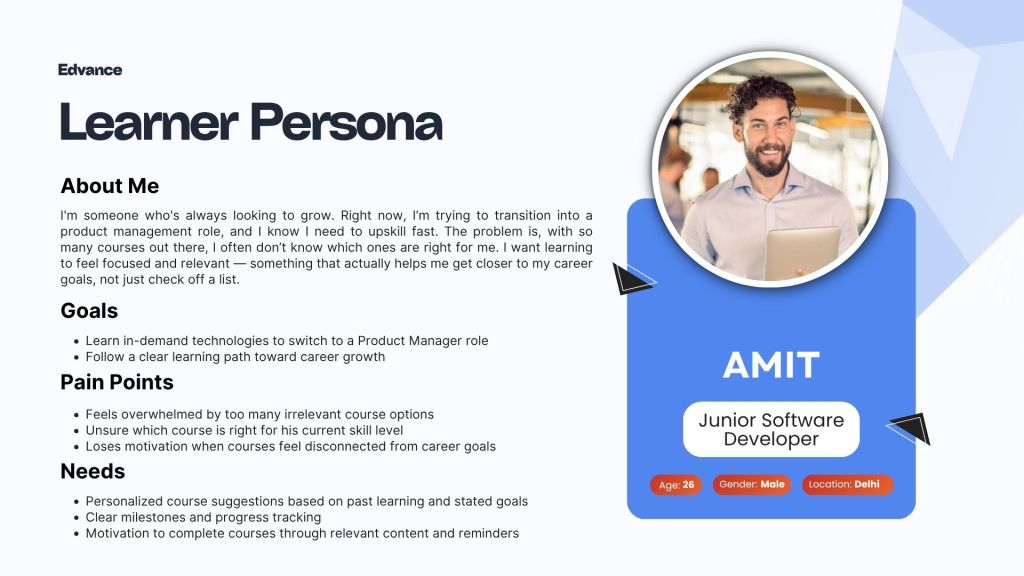 Edvance

Learner Persona

About Me

I'm someone who's always looking to grow. Right now, I'm trying to transition into a product management role, and I know I need to upskill fast. The problem is, with so many courses out there, I often don't know which ones are right for me. I want learning to feel focused and relevant — something that actually helps me get closer to my career goals, not just check off a list.

Goals

- Learn in-demand technologies to switch to a Product Manager role
- Follow a clear learning path toward career growth

Pain Points

- Feels overwhelmed by too many irrelevant course options
- Unsure which course is right for his current skill level
- Loses motivation when courses feel disconnected from career goals

Needs

- Personalized course suggestions based on past learning and stated goals
- Clear milestones and progress tracking
- Motivation to complete courses through relevant content and reminders

AMIT

Junior Software Developer

Age: 26 Gender: Male Location: Delhi